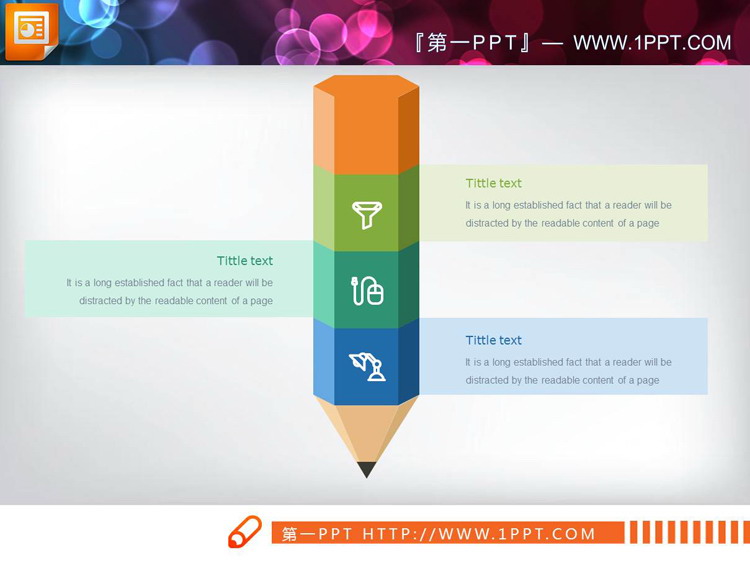 『第一PPT』— WWW.1PPT.COM

Tittle text

It is a long established fact that a reader will be distracted by the readable content of a page

Tittle text

It is a long established fact that a reader will be distracted by the readable content of a page

Tittle text

It is a long established fact that a reader will be distracted by the readable content of a page

第一PPT HTTP://WWW.1PPT.COM